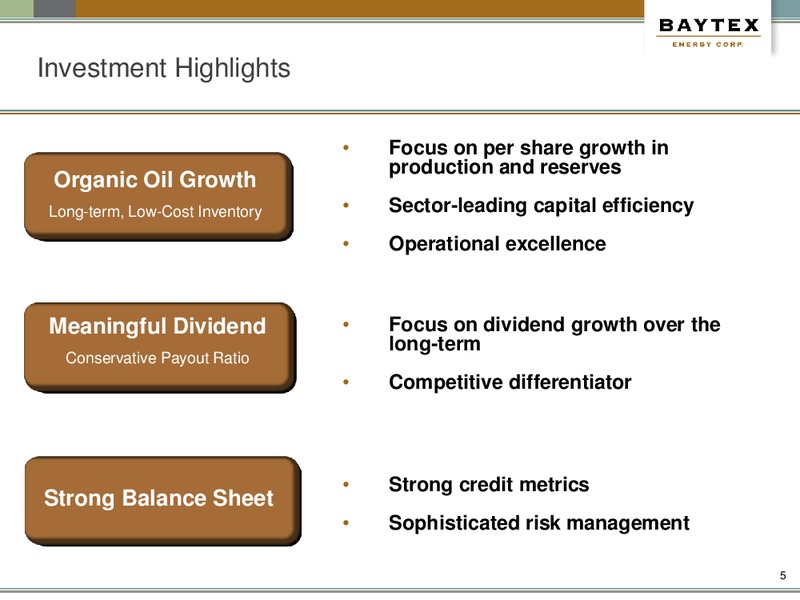 BAYTEX
ENERGY CORP.

Investment Highlights

Organic Oil Growth
Long-term, Low-Cost Inventory

• Focus on per share growth in production and reserves
• Sector-leading capital efficiency
• Operational excellence

Meaningful Dividend
Conservative Payout Ratio

• Focus on dividend growth over the long-term
• Competitive differentiator

Strong Balance Sheet

• Strong credit metrics
• Sophisticated risk management

5